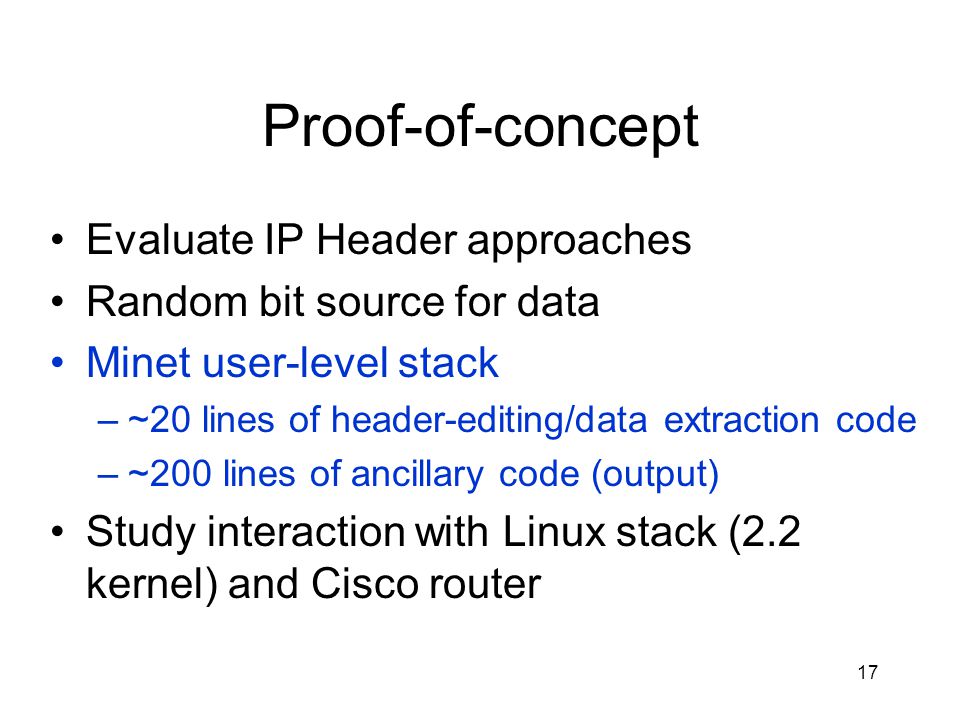 Proof-of-concept

• Evaluate IP Header approaches
• Random bit source for data
• Minet user-level stack
  – ~20 lines of header-editing/data extraction code
  – ~200 lines of ancillary code (output)
• Study interaction with Linux stack (2.2 kernel) and Cisco router

17